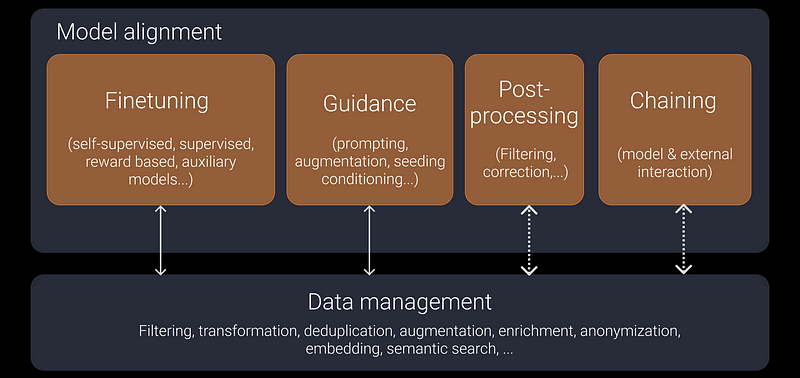 Model alignment

Finetuning

(self-supervised, supervised, reward based, auxiliary models...)

Guidance

(prompting, augmentation, seeding conditioning...)

Post-processing

(Filtering, correction,...)

Chaining

(model & external interaction)

Data management

Filtering, transformation, deduplication, augmentation, enrichment, anonymization, embedding, semantic search, ...